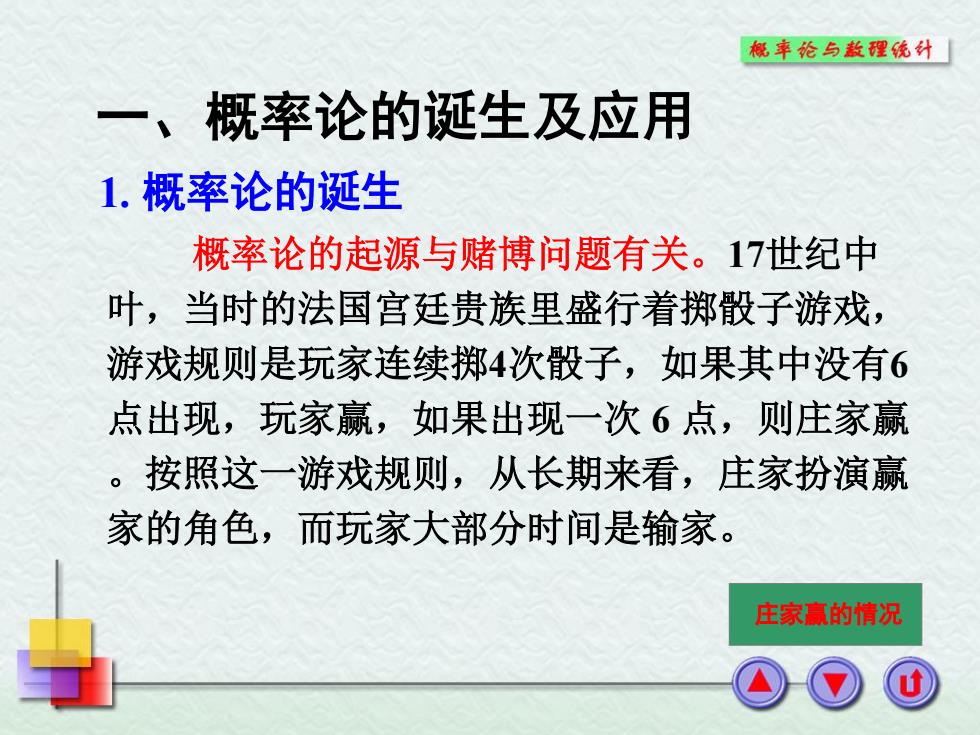 概率论与数理统计

一、概率论的诞生及应用

1. 概率论的诞生

概率论的起源与赌博问题有关。17世纪中叶，当时的法国宫廷贵族里盛行着掷骰子游戏，游戏规则是玩家连续掷4次骰子，如果其中没有6点出现，玩家赢，如果出现一次 6 点，则庄家赢。按照这一游戏规则，从长期来看，庄家扮演赢家的角色，而玩家大部分时间是输家。

庄家赢的情况